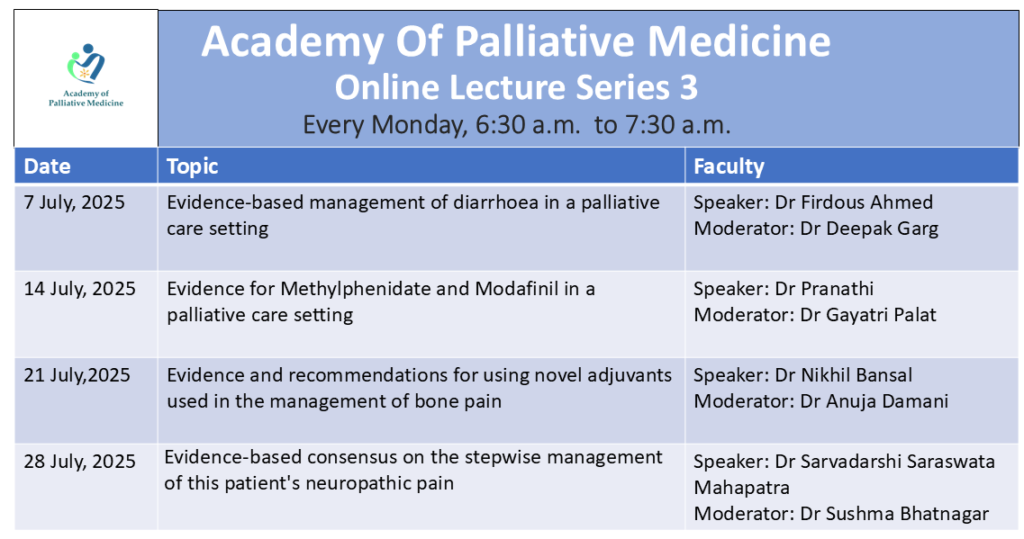 Academy of Palliative Medicine

Academy Of Palliative Medicine
Online Lecture Series 3
Every Monday, 6:30 a.m. to 7:30 a.m.

| Date | Topic | Faculty |
|---|---|---|
| 7 July, 2025 | Evidence-based management of diarrhoea in a palliative care setting | Speaker: Dr Firdous Ahmed Moderator: Dr Deepak Garg |
| 14 July, 2025 | Evidence for Methylphenidate and Modafinil in a palliative care setting | Speaker: Dr Pranathi Moderator: Dr Gayatri Palat |
| 21 July,2025 | Evidence and recommendations for using novel adjuvants used in the management of bone pain | Speaker: Dr Nikhil Bansal Moderator: Dr Anuja Damani |
| 28 July, 2025 | Evidence-based consensus on the stepwise management of this patient's neuropathic pain | Speaker: Dr Sarvadarshi Saraswata Mahapatra Moderator: Dr Sushma Bhatnagar |